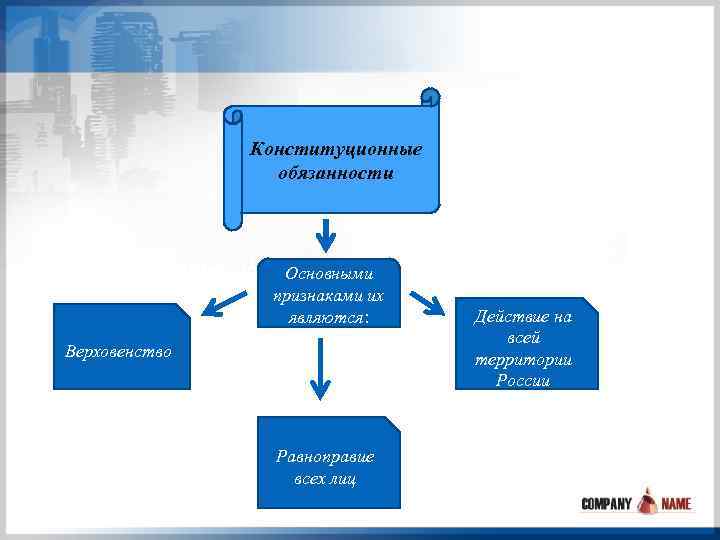 Конституционные обязанности

Основными признаками их являются:

Верховенство

Действие на всей территории России

Равноправие всех лиц

COMPANY NAME